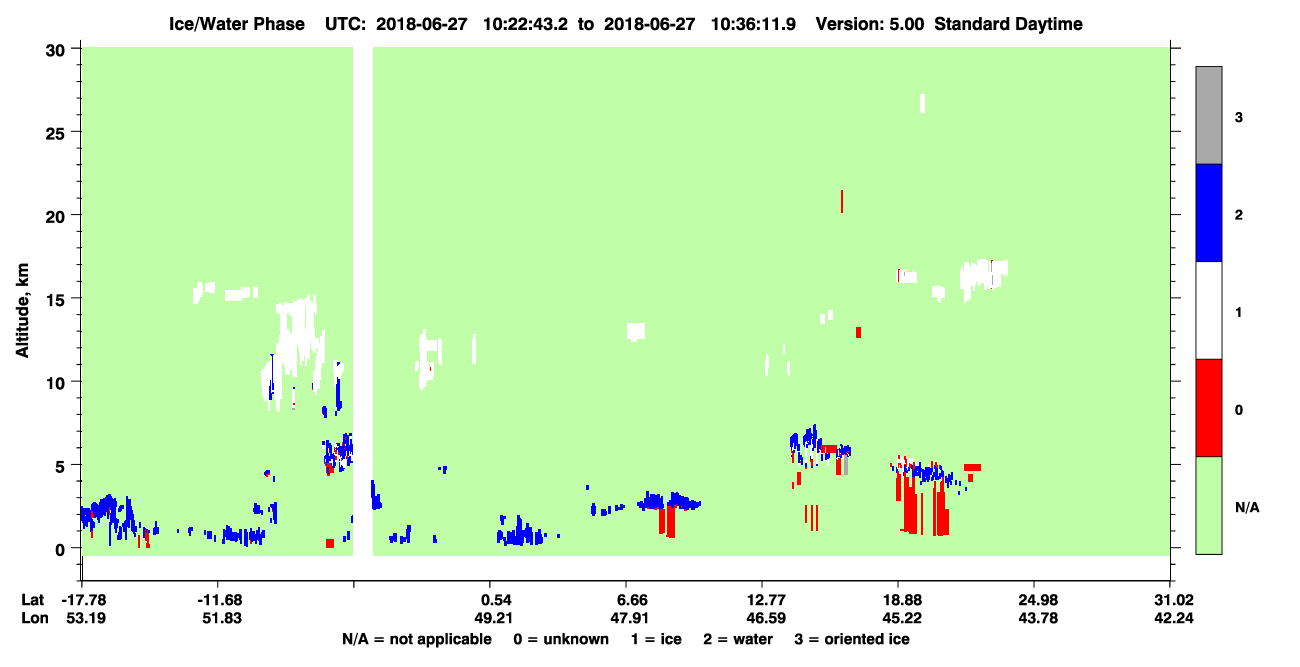 Ice/Water Phase UTC: 2018-06-27 10:22:43.2 to 2018-06-27 10:36:11.9 Version: 5.00 Standard Daytime

Altitude, km

30
25
20
15
10
5
0

3
2
1
0
N/A

Lat -17.78 -11.68 0.54 6.66 12.77 18.88 24.98 31.02
Lon 53.19 51.83 49.21 47.91 46.59 45.22 43.78 42.24

N/A = not applicable 0 = unknown 1 = ice 2 = water 3 = oriented ice